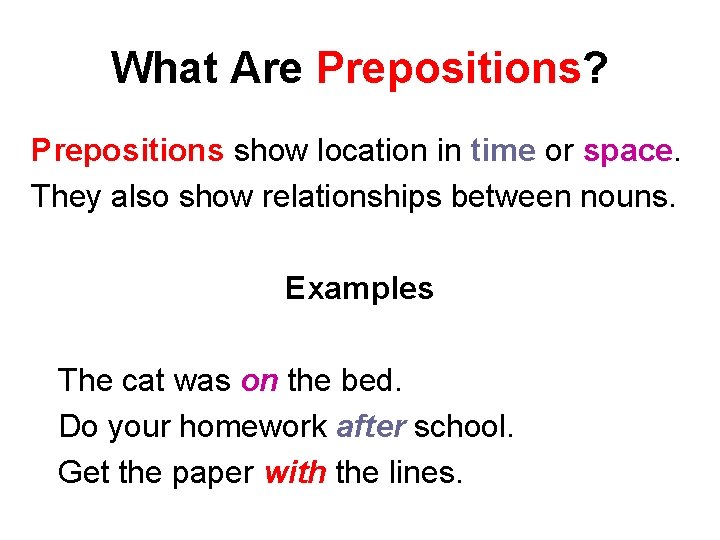 What Are Prepositions?

Prepositions show location in time or space. They also show relationships between nouns.

Examples

The cat was on the bed.
Do your homework after school.
Get the paper with the lines.